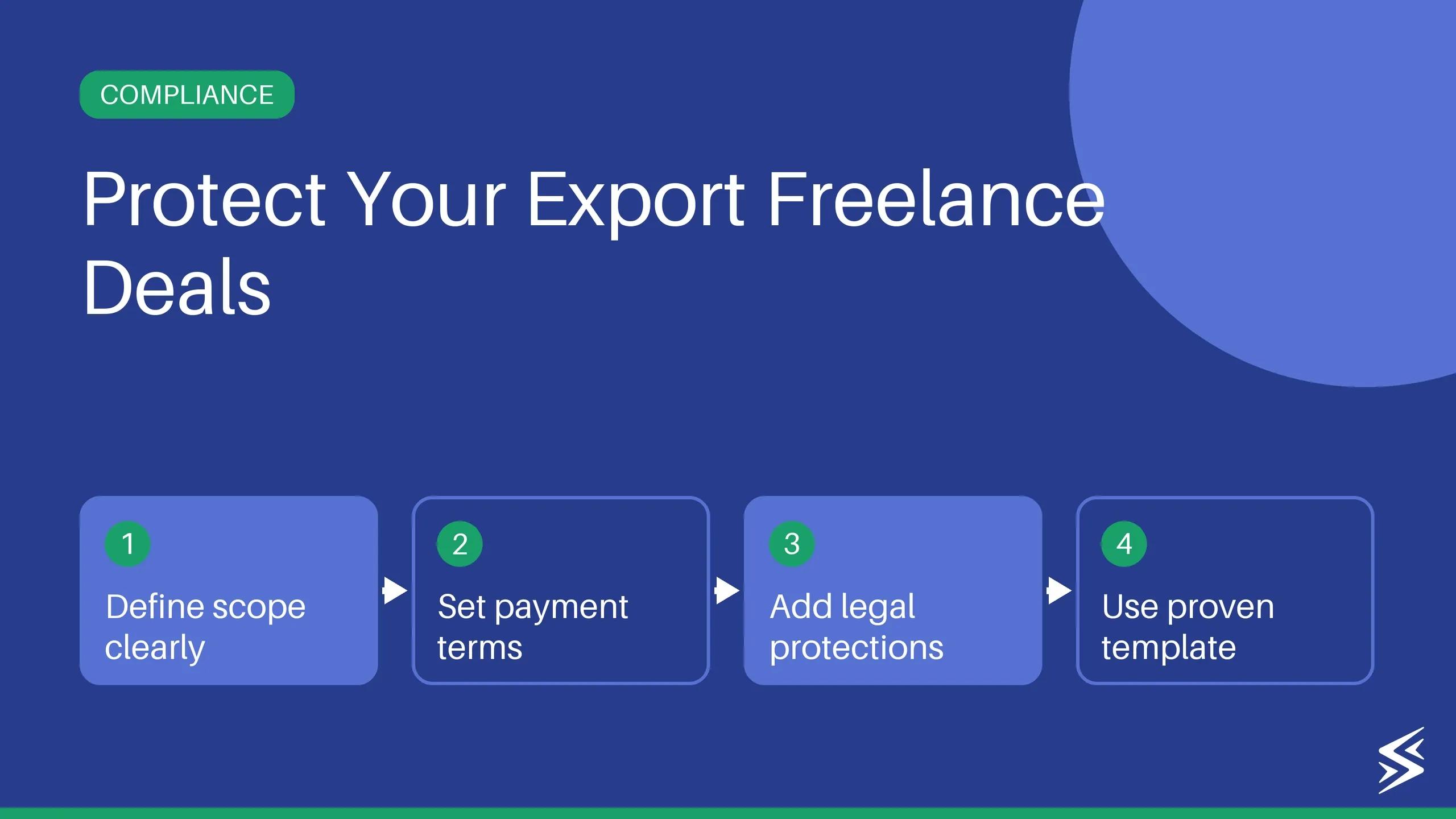 COMPLIANCE

Protect Your Export Freelance Deals

1
Define scope clearly

2
Set payment terms

3
Add legal protections

4
Use proven template